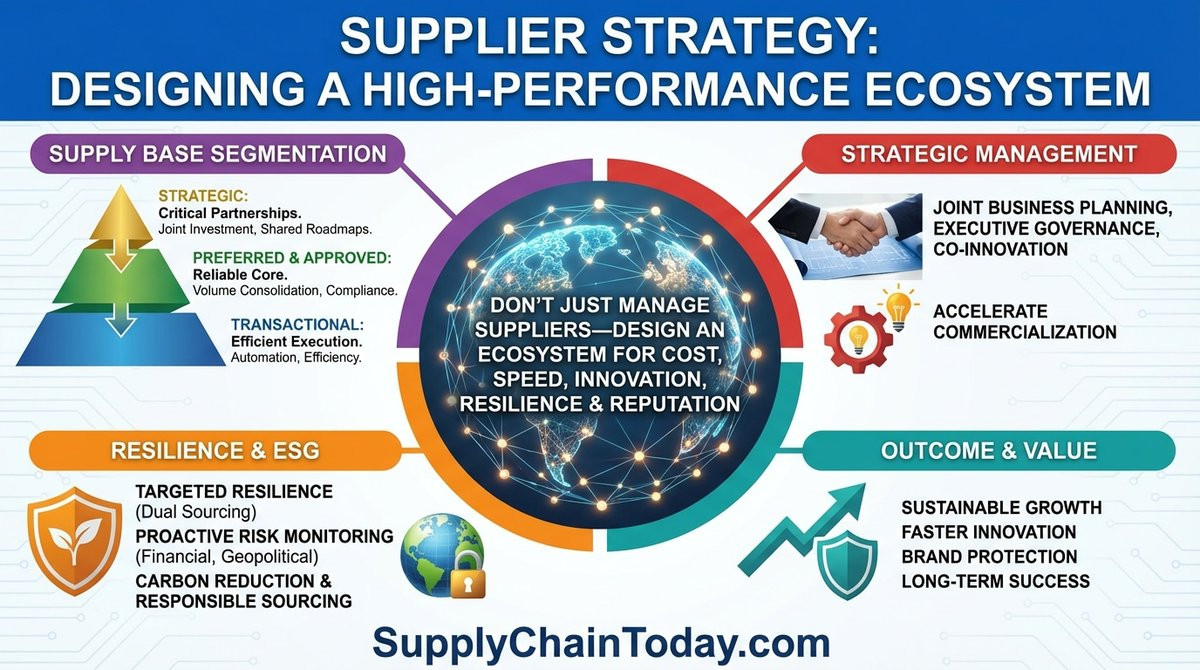 SUPPLIER STRATEGY:
DESIGNING A HIGH-PERFORMANCE ECOSYSTEM

SUPPLY BASE SEGMENTATION

STRATEGIC:
Critical Partnerships.
Joint Investment, Shared Roadmaps.

PREFERRED & APPROVED:
Reliable Core.
Volume Consolidation, Compliance.

TRANSACTIONAL:
Efficient Execution.
Automation, Efficiency.

DON'T JUST MANAGE SUPPLIERS—DESIGN AN ECOSYSTEM FOR COST, SPEED, INNOVATION, RESILIENCE & REPUTATION

STRATEGIC MANAGEMENT

JOINT BUSINESS PLANNING, EXECUTIVE GOVERNANCE, CO-INNOVATION

ACCELERATE COMMERCIALIZATION

RESILIENCE & ESG

TARGETED RESILIENCE (Dual Sourcing)
PROACTIVE RISK MONITORING (Financial, Geopolitical)
CARBON REDUCTION & RESPONSIBLE SOURCING

OUTCOME & VALUE

SUSTAINABLE GROWTH
FASTER INNOVATION
BRAND PROTECTION
LONG-TERM SUCCESS

SupplyChainToday.com